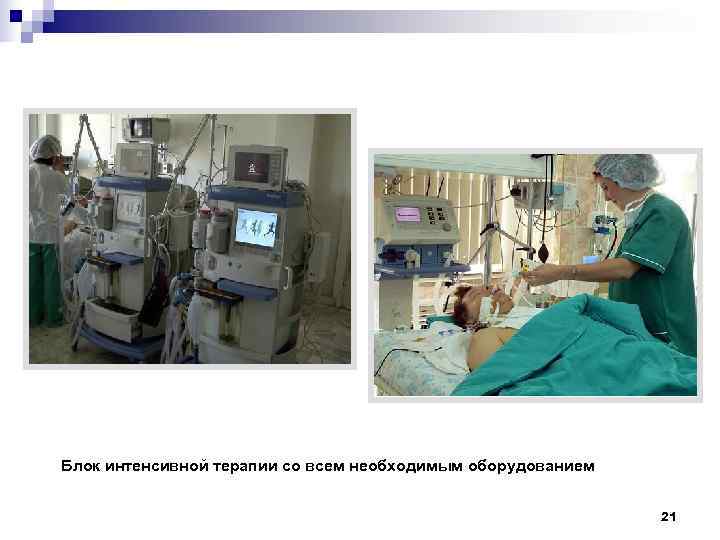 Блок интенсивной терапии со всем необходимым оборудованием

21